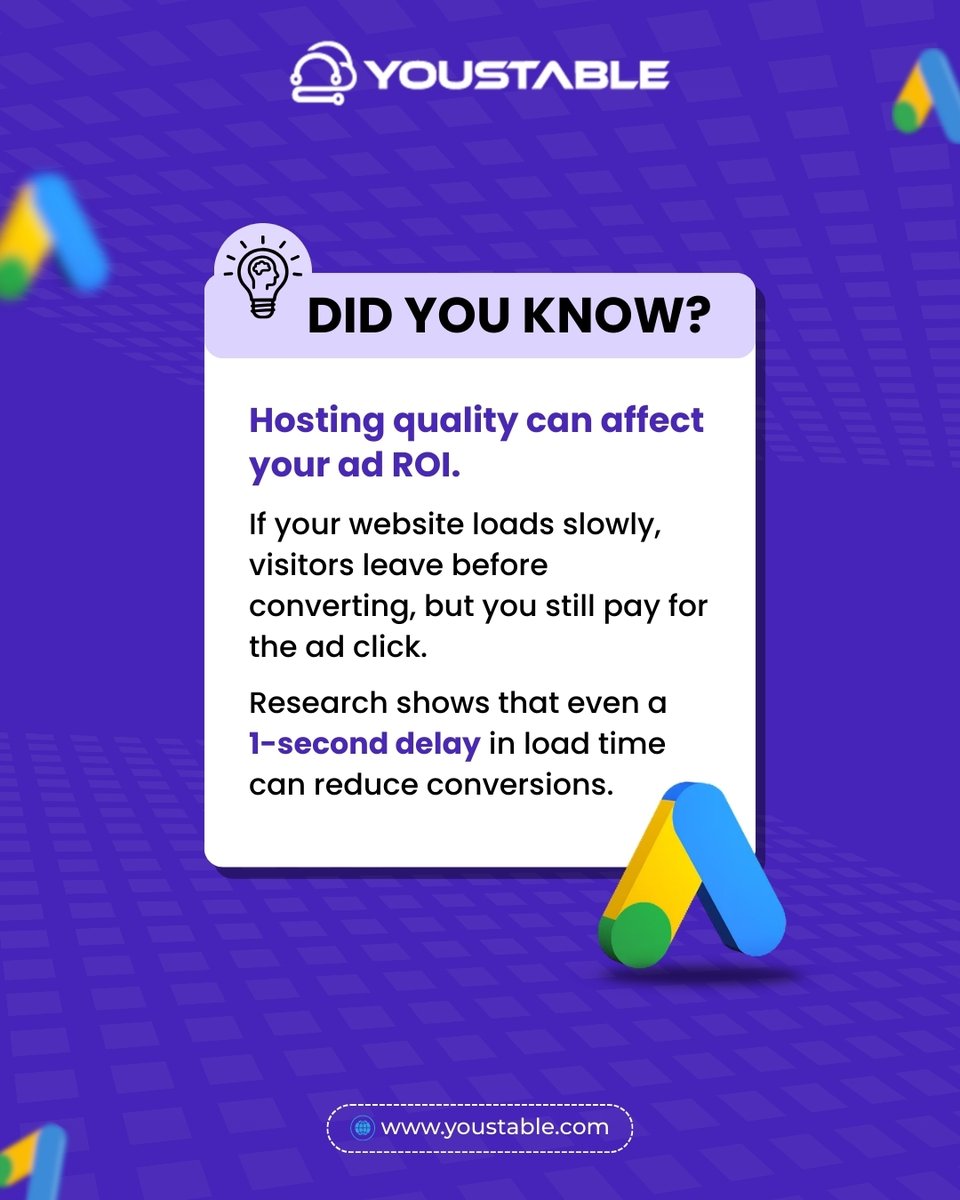 YOUSTABLE

DID YOU KNOW?

Hosting quality can affect your ad ROI.

If your website loads slowly, visitors leave before converting, but you still pay for the ad click.

Research shows that even a 1-second delay in load time can reduce conversions.

www.youstable.com